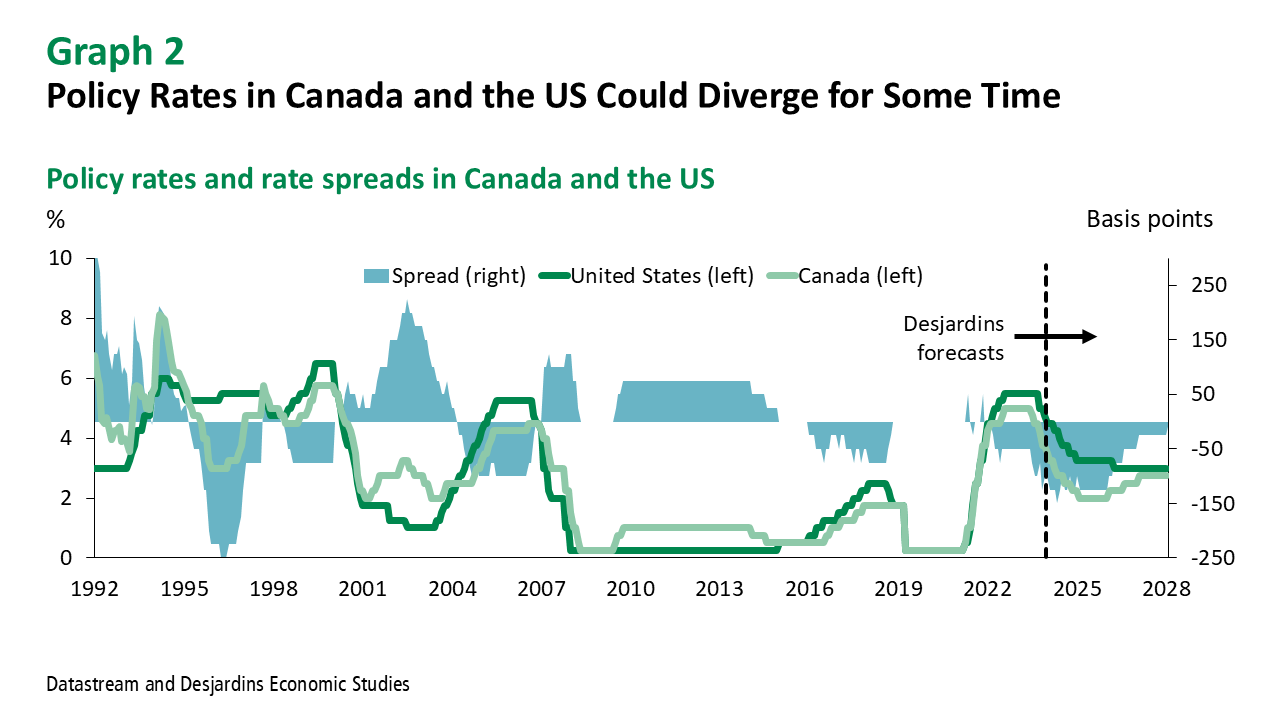 Graph 2
Policy Rates in Canada and the US Could Diverge for Some Time

Policy rates and rate spreads in Canada and the US

%

Basis points

Spread (right) United States (left) Canada (left)

Desjardins forecasts

10
8
6
4
2
0

250
150
50
-50
-150
-250

1992 1995 1998 2001 2004 2007 2010 2013 2016 2019 2022 2025 2028

Datastream and Desjardins Economic Studies